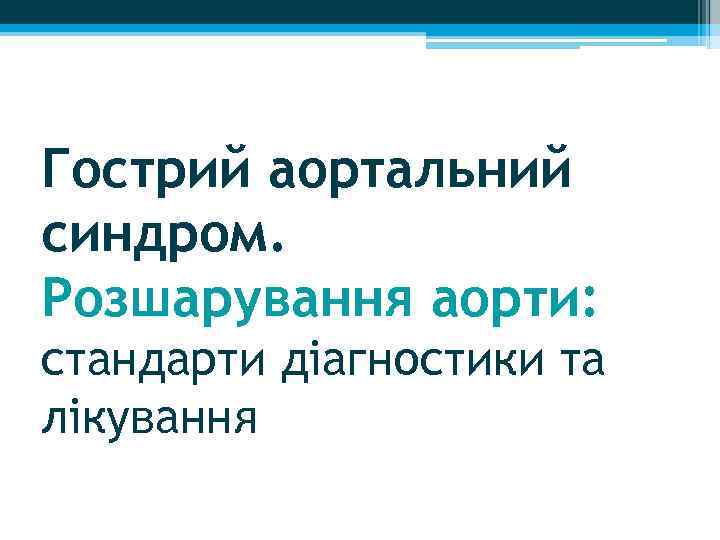 Гострий аортальний синдром.
Розшарування аорти:
стандарти діагностики та лікування